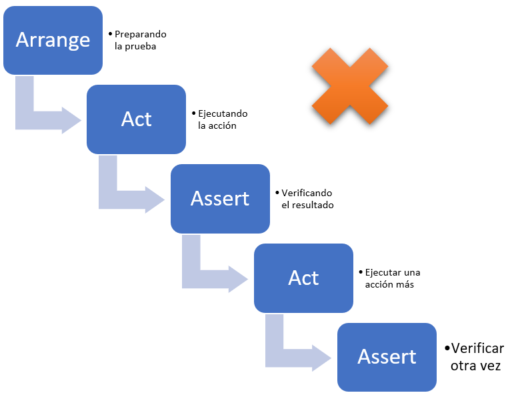 Arrange

• Preparando la prueba

Act

• Ejecutando la acción

Assert

• Verificando el resultado

Act

• Ejecutar una acción más

Assert

• Verificar otra vez